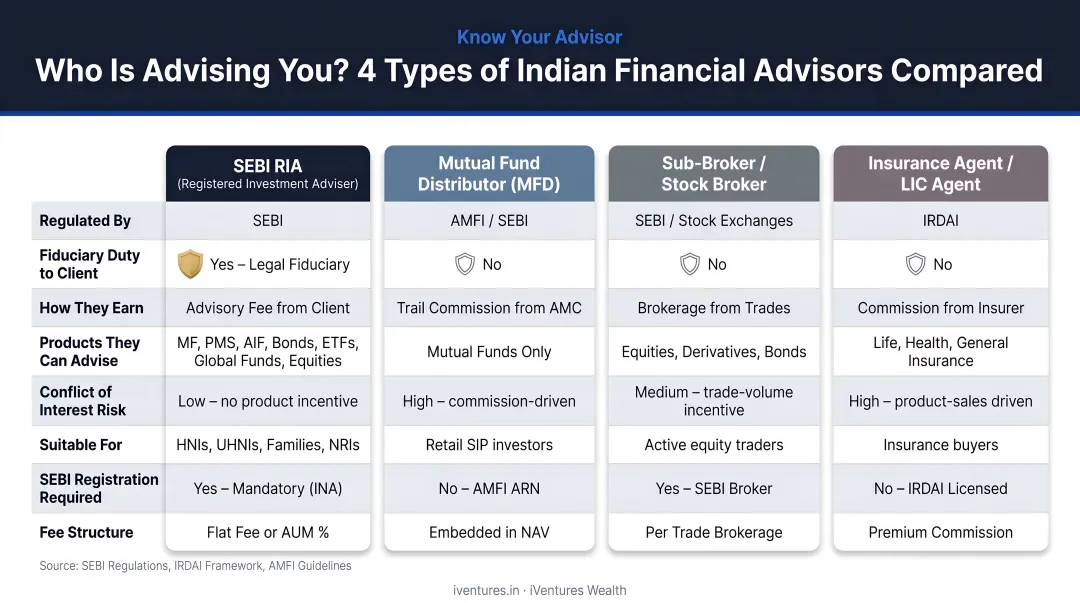 Know Your Advisor

Who Is Advising You? 4 Types of Indian Financial Advisors Compared

| | SEBI RIA (Registered Investment Adviser) | Mutual Fund Distributor (MFD) | Sub-Broker / Stock Broker | Insurance Agent / LIC Agent |
|---|---|---|---|---|
| Regulated By | SEBI | AMFI / SEBI | SEBI / Stock Exchanges | IRDAI |
| Fiduciary Duty to Client | Yes – Legal Fiduciary | No | No | No |
| How They Earn | Advisory Fee from Client | Trail Commission from AMC | Brokerage from Trades | Commission from Insurer |
| Products They Can Advise | MF, PMS, AIF, Bonds, ETFs, Global Funds, Equities | Mutual Funds Only | Equities, Derivatives, Bonds | Life, Health, General Insurance |
| Conflict of Interest Risk | Low – no product incentive | High – commission-driven | Medium – trade-volume incentive | High – product-sales driven |
| Suitable For | HNIs, UHNIs, Families, NRIs | Retail SIP investors | Active equity traders | Insurance buyers |
| SEBI Registration Required | Yes – Mandatory (INA) | No – AMFI ARN | Yes – SEBI Broker | No – IRDAI Licensed |
| Fee Structure | Flat Fee or AUM % | Embedded in NAV | Per Trade Brokerage | Premium Commission |

Source: SEBI Regulations, IRDAI Framework, AMFI Guidelines

iventures.in · iVentures Wealth